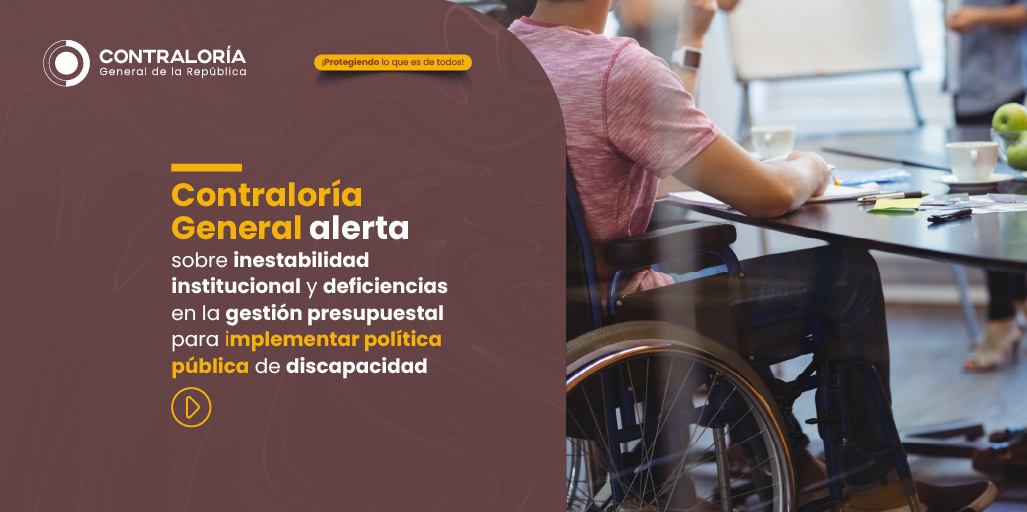 CONTRALORÍA
General de la República

¡Protegiendo lo que es de todos!

Contraloría General alerta sobre inestabilidad institucional y deficiencias en la gestión presupuestal para implementar política pública de discapacidad